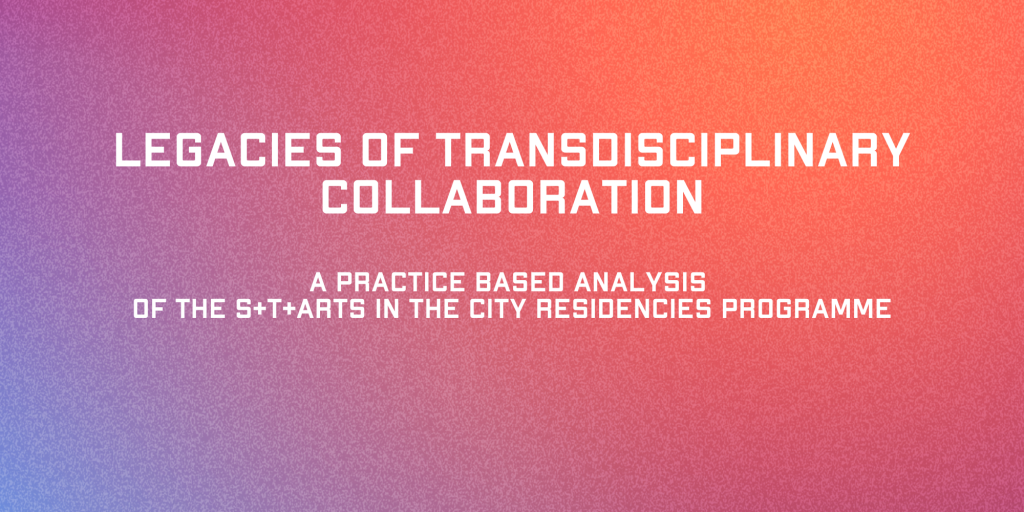 LEGACIES OF TRANSDISCIPLINARY COLLABORATION

A PRACTICE BASED ANALYSIS
OF THE S+T+ARTS IN THE CITY RESIDENCIES PROGRAMME